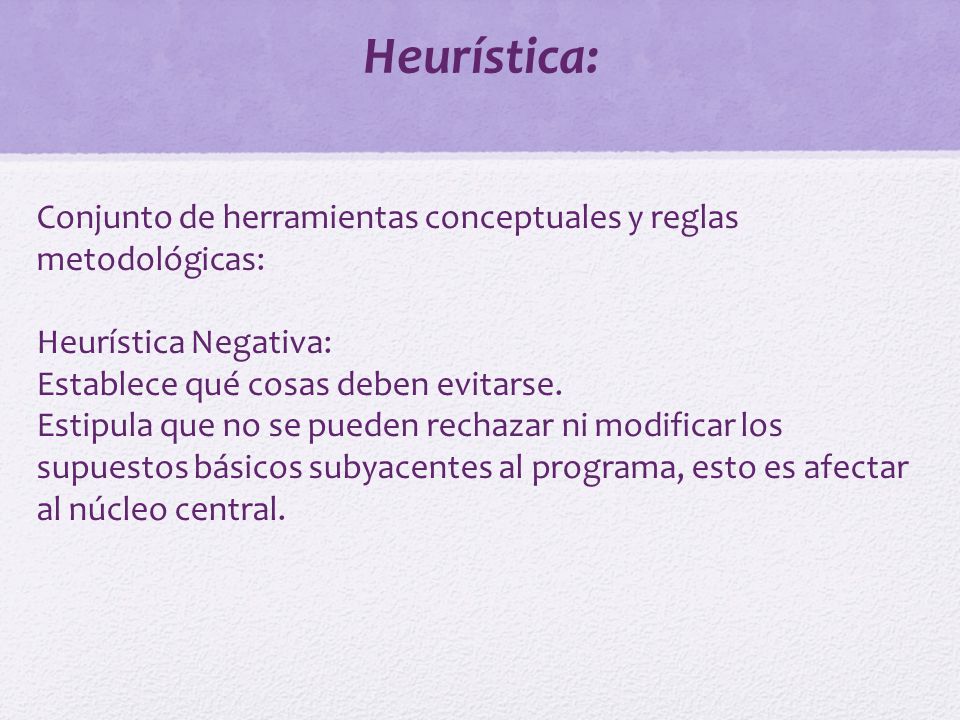 Heurística:

Conjunto de herramientas conceptuales y reglas metodológicas:

Heurística Negativa:
Establece qué cosas deben evitarse.
Estipula que no se pueden rechazar ni modificar los supuestos básicos subyacentes al programa, esto es afectar al núcleo central.